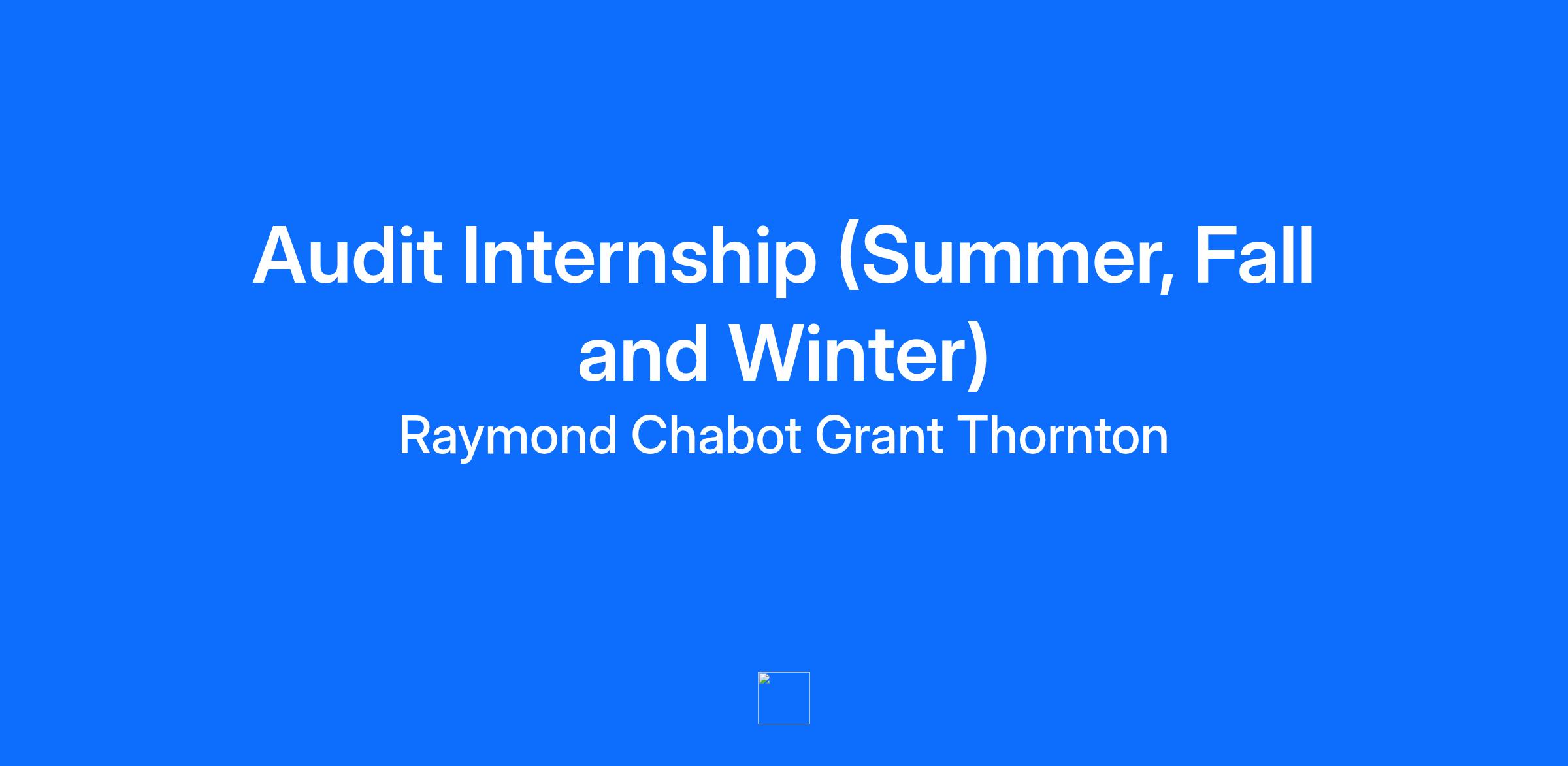 Audit Internship (Summer, Fall and Winter)
Raymond Chabot Grant Thornton